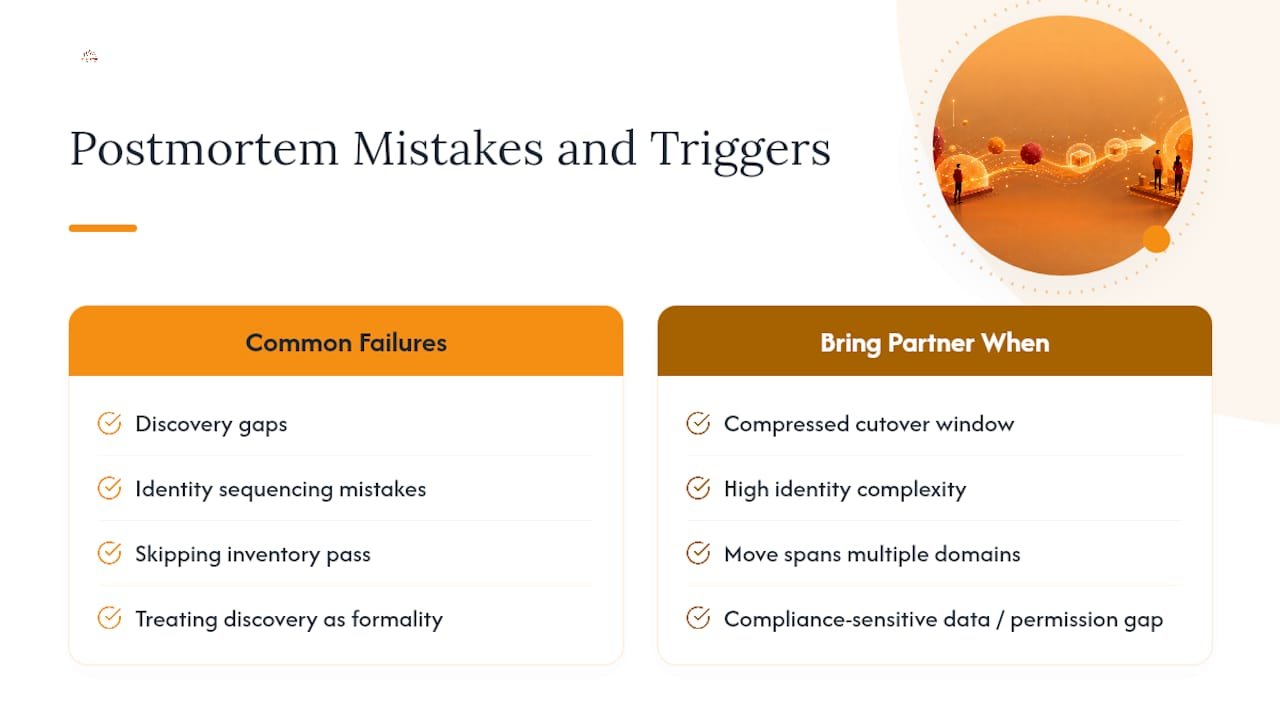 Postmortem Mistakes and Triggers

Common Failures

Discovery gaps

Identity sequencing mistakes

Skipping inventory pass

Treating discovery as formality

Bring Partner When

Compressed cutover window

High identity complexity

Move spans multiple domains

Compliance-sensitive data / permission gap